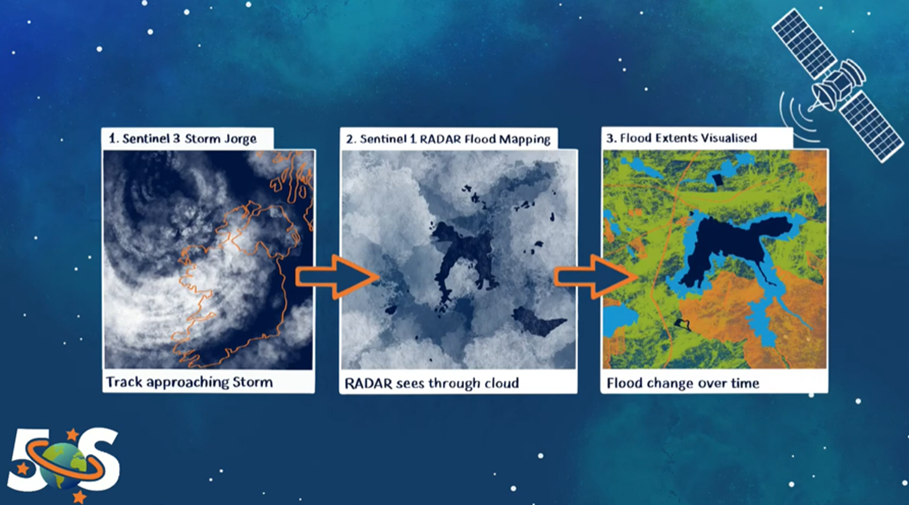 1. Sentinel 3 Storm Jorge

Track approaching Storm

2. Sentinel 1 RADAR Flood Mapping

RADAR sees through cloud

3. Flood Extents Visualised

Flood change over time

5S